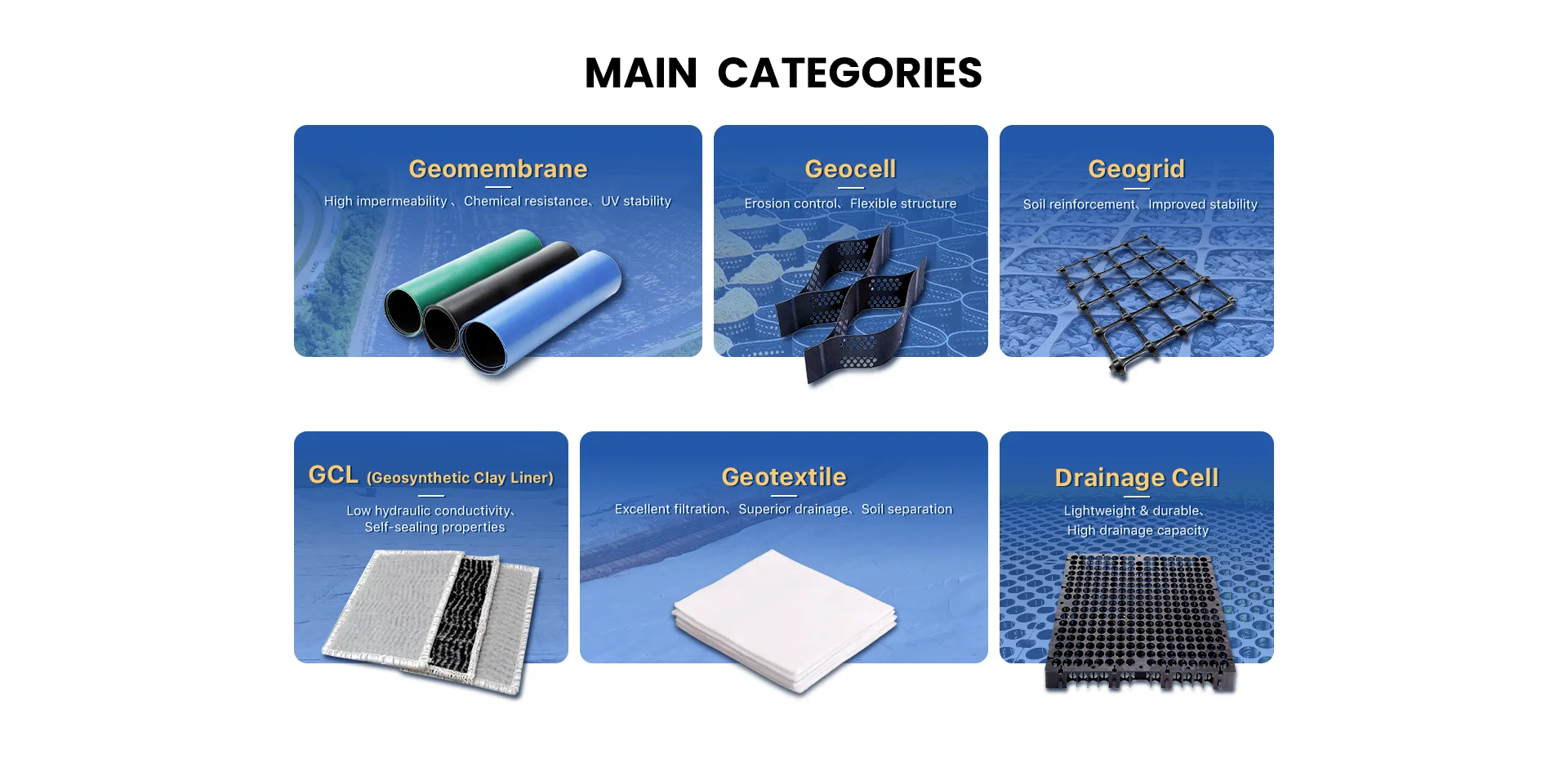 MAIN CATEGORIES

Geomembrane

High impermeability、Chemical resistance、UV stability

Geocell

Erosion control、Flexible structure

Geogrid

Soil reinforcement、Improved stability

GCL (Geosynthetic Clay Liner)

Low hydraulic conductivity、Self-sealing properties

Geotextile

Excellent filtration、Superior drainage、Soil separation

Drainage Cell

Lightweight & durable、High drainage capacity